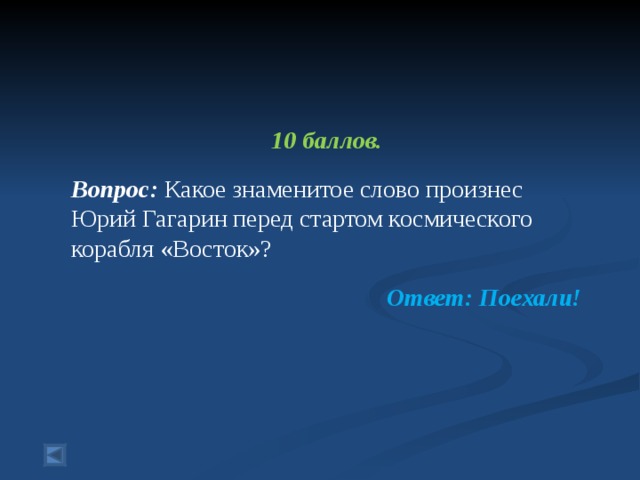 10 баллов.

Вопрос: Какое знаменитое слово произнес Юрий Гагарин перед стартом космического корабля «Восток»?

Ответ: Поехали!